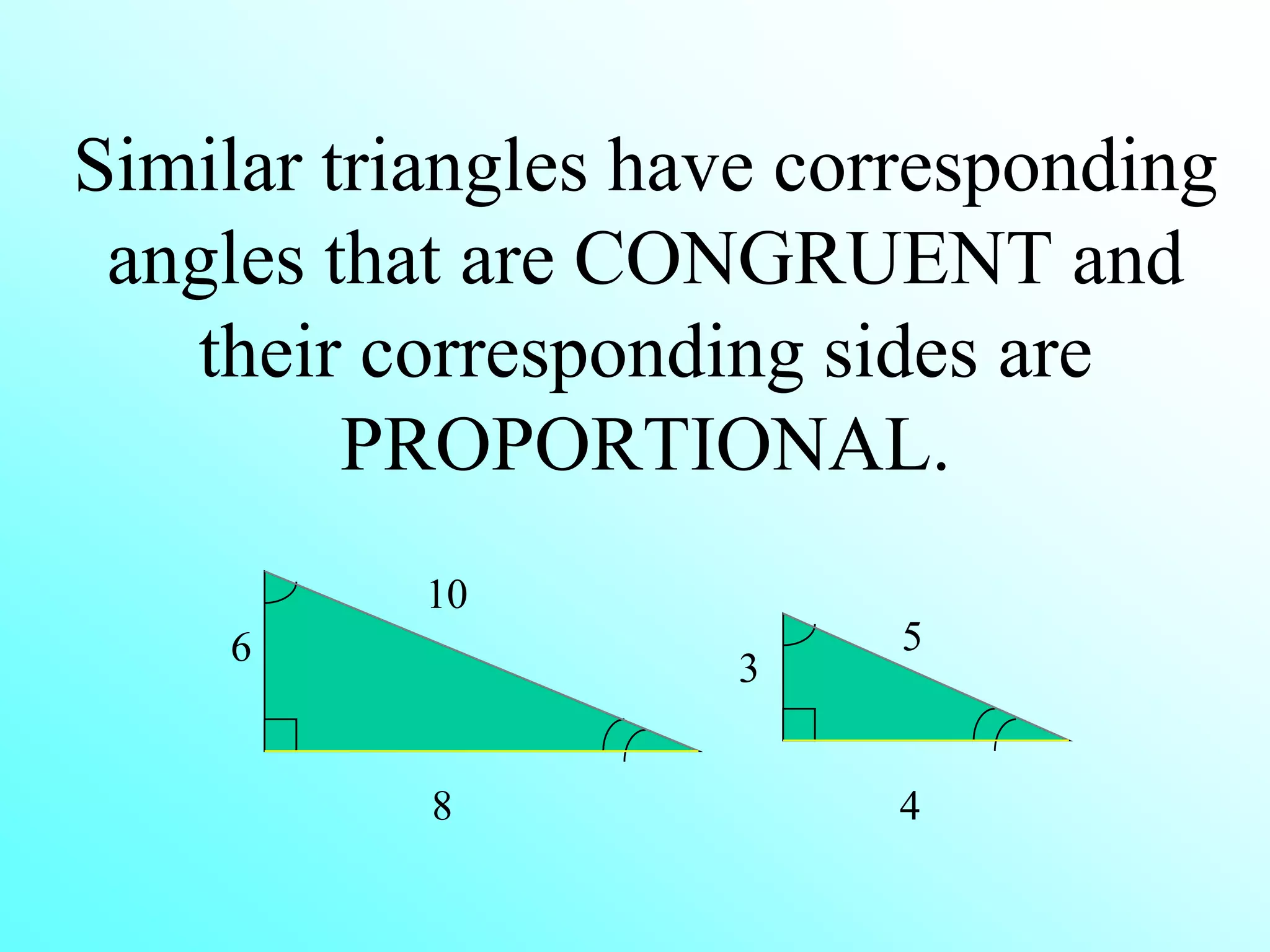 Similar triangles have corresponding angles that are CONGRUENT and their corresponding sides are PROPORTIONAL.

10

6

8

5

3

4